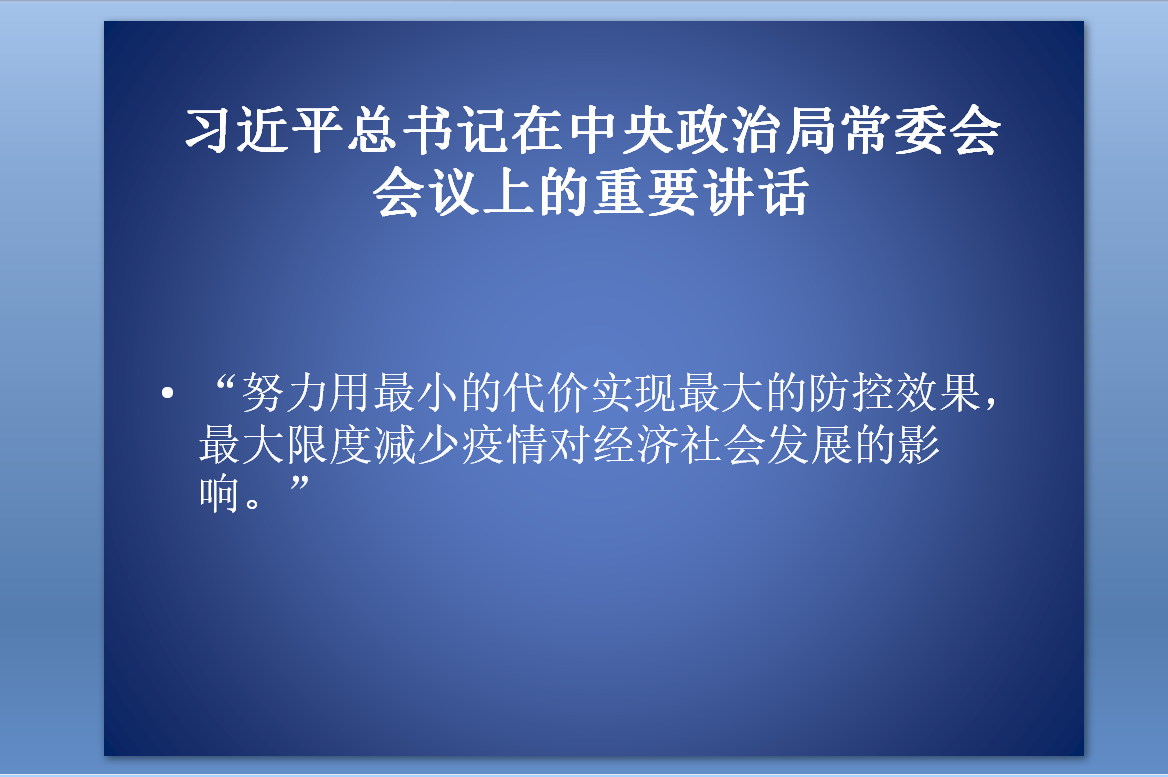 习近平总书记在中央政治局常委会会议上的重要讲话

• “努力用最小的代价实现最大的防控效果，最大限度减少疫情对经济社会发展的影响。”